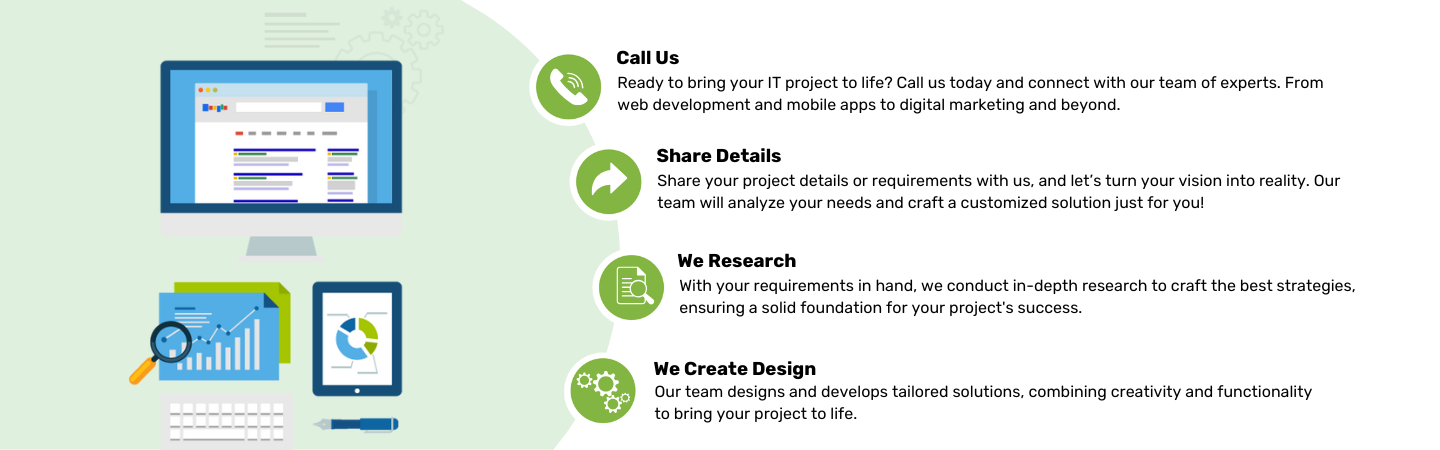 Google

Call Us
Ready to bring your IT project to life? Call us today and connect with our team of experts. From web development and mobile apps to digital marketing and beyond.

Share Details
Share your project details or requirements with us, and let's turn your vision into reality. Our team will analyze your needs and craft a customized solution just for you!

We Research
With your requirements in hand, we conduct in-depth research to craft the best strategies, ensuring a solid foundation for your project's success.

We Create Design
Our team designs and develops tailored solutions, combining creativity and functionality to bring your project to life.